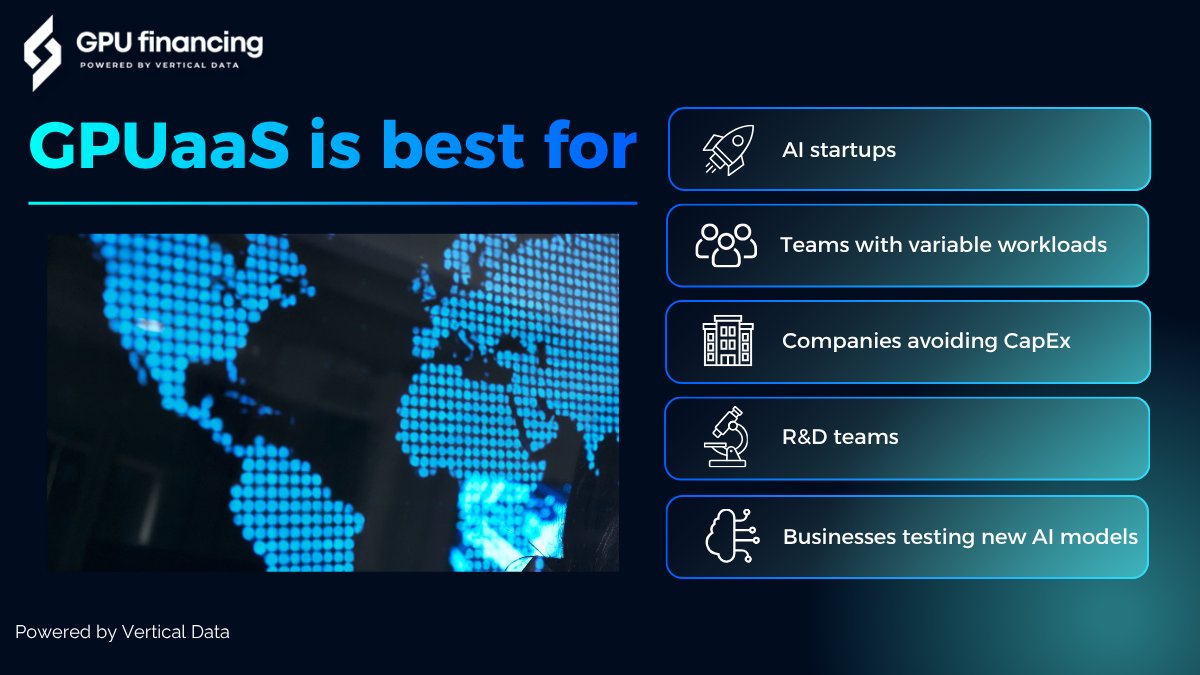 GPU financing
POWERED BY VERTICAL DATA

GPUaaS is best for

AI startups

Teams with variable workloads

Companies avoiding CapEx

R&D teams

Businesses testing new AI models

Powered by Vertical Data